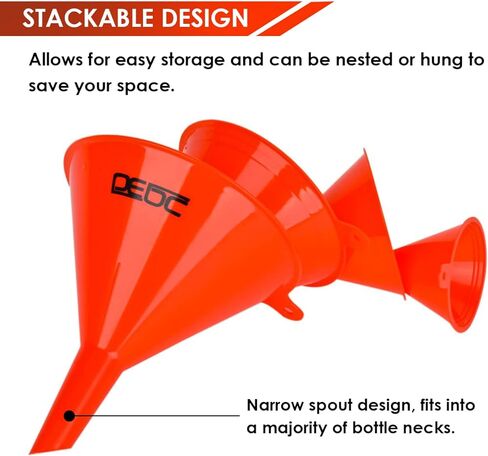 STACKABLE DESIGN

Allows for easy storage and can be nested or hung to save your space.

DEDC

Narrow spout design, fits into a majority of bottle necks.